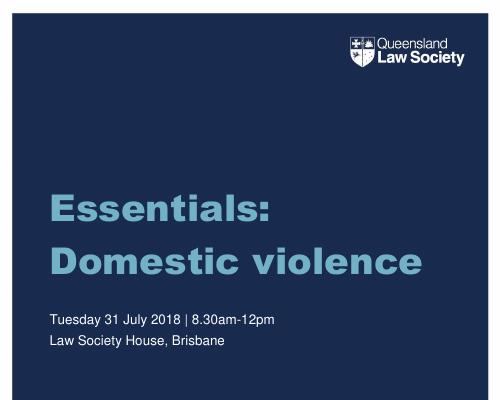 Queensland
Law Society

Essentials:
Domestic violence

Tuesday 31 July 2018 | 8.30am-12pm
Law Society House, Brisbane